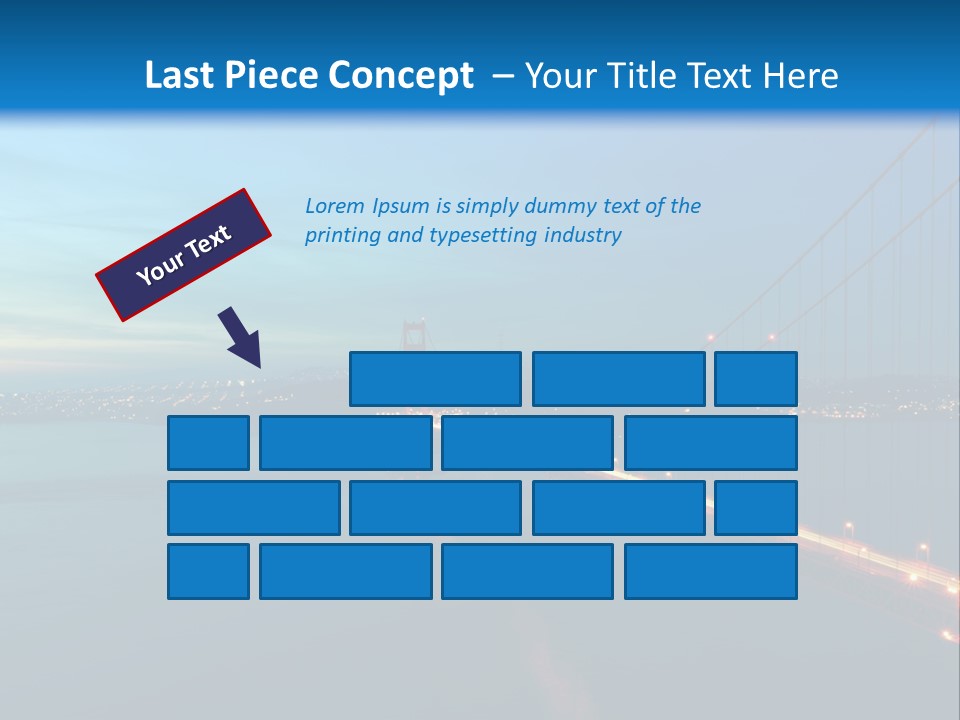 Last Piece Concept – Your Title Text Here

Your Text

Lorem Ipsum is simply dummy text of the printing and typesetting industry